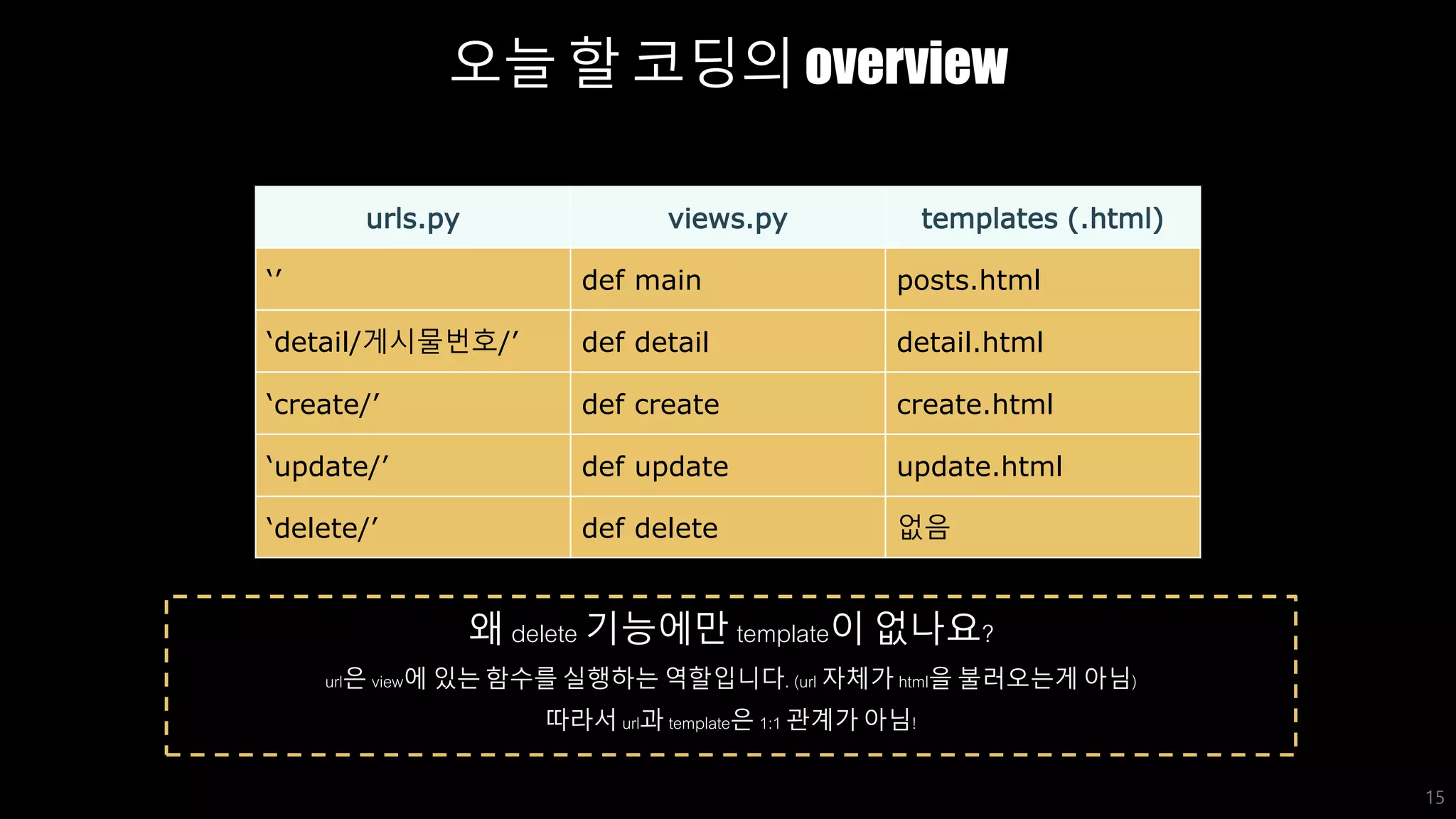 오늘 할 코딩의 overview

| urls.py | views.py | templates (.html) |
|---|---|---|
| ‘’ | def main | posts.html |
| ‘detail/게시물번호/’ | def detail | detail.html |
| ‘create/’ | def create | create.html |
| ‘update/’ | def update | update.html |
| ‘delete/’ | def delete | 없음 |

왜 delete 기능에만 template이 없나요?

url은 view에 있는 함수를 실행하는 역할입니다. (url 자체가 html을 불러오는게 아님)

따라서 url과 template은 1:1 관계가 아님!

15